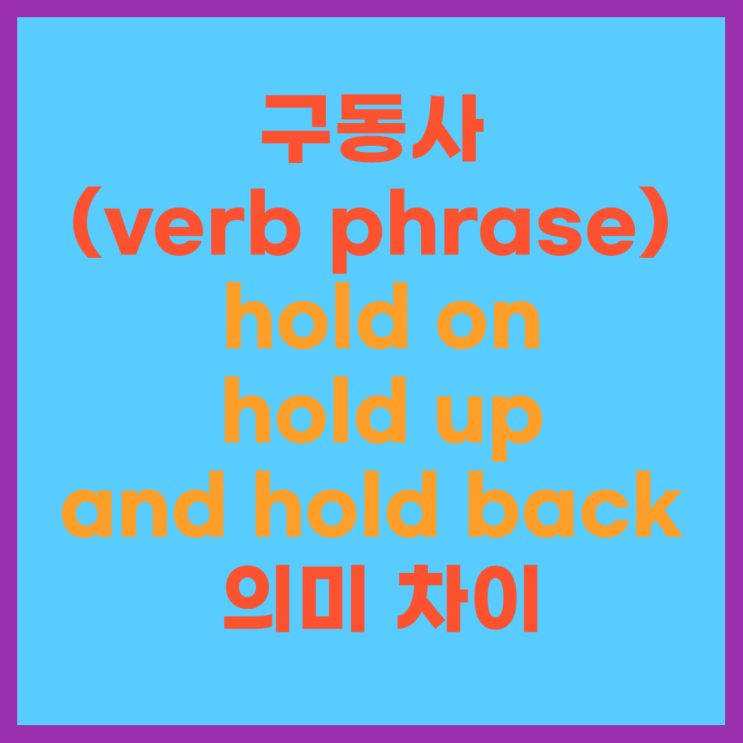 구동사
(verb phrase)
hold on
hold up
and hold back
의미 차이